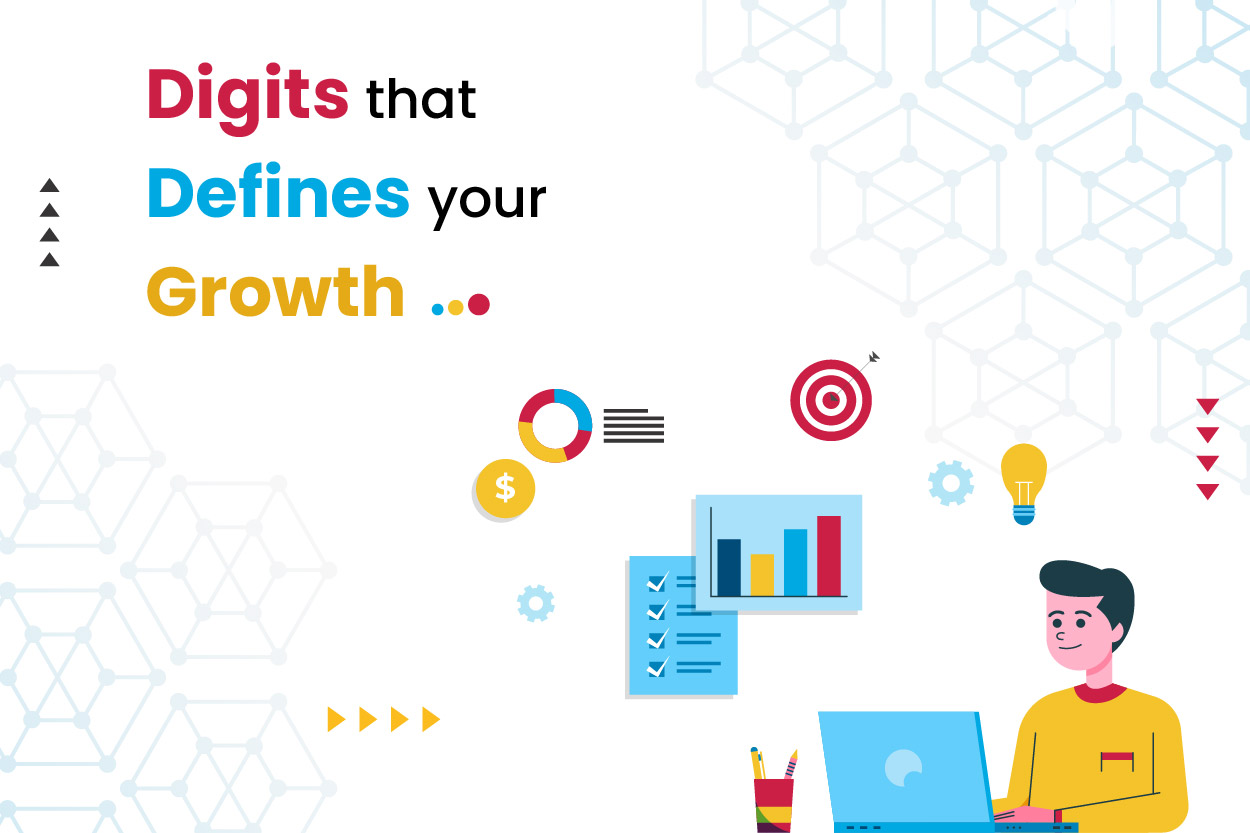 Digits that
Defines your
Growth
$